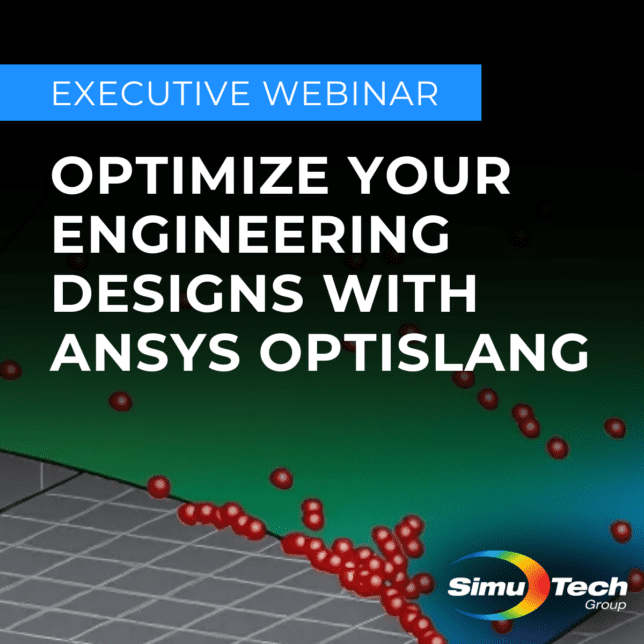 EXECUTIVE WEBINAR

OPTIMIZE YOUR ENGINEERING DESIGNS WITH ANSYS OPTISLANG

SimuTech Group